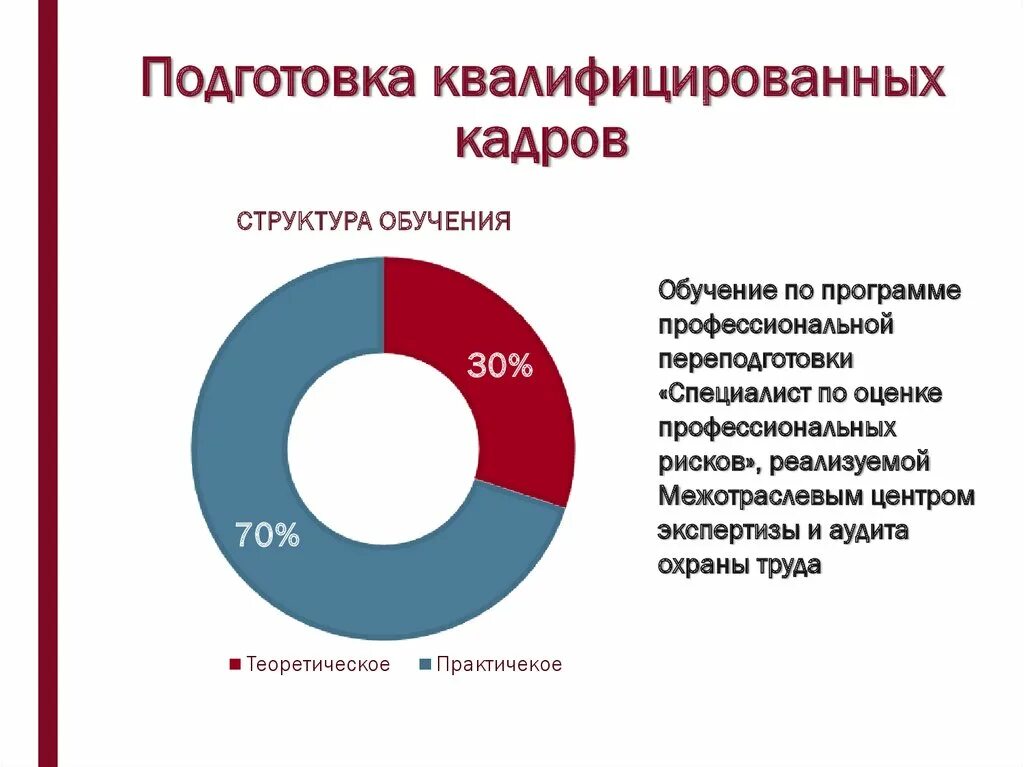 Подготовка квалифицированных кадров

СТРУКТУРА ОБУЧЕНИЯ

30%

70%

Теоретическое   Практичекое

Обучение по программе профессиональной переподготовки «Специалист по оценке профессиональных рисков», реализуемой Межотраслевым центром экспертизы и аудита охраны труда